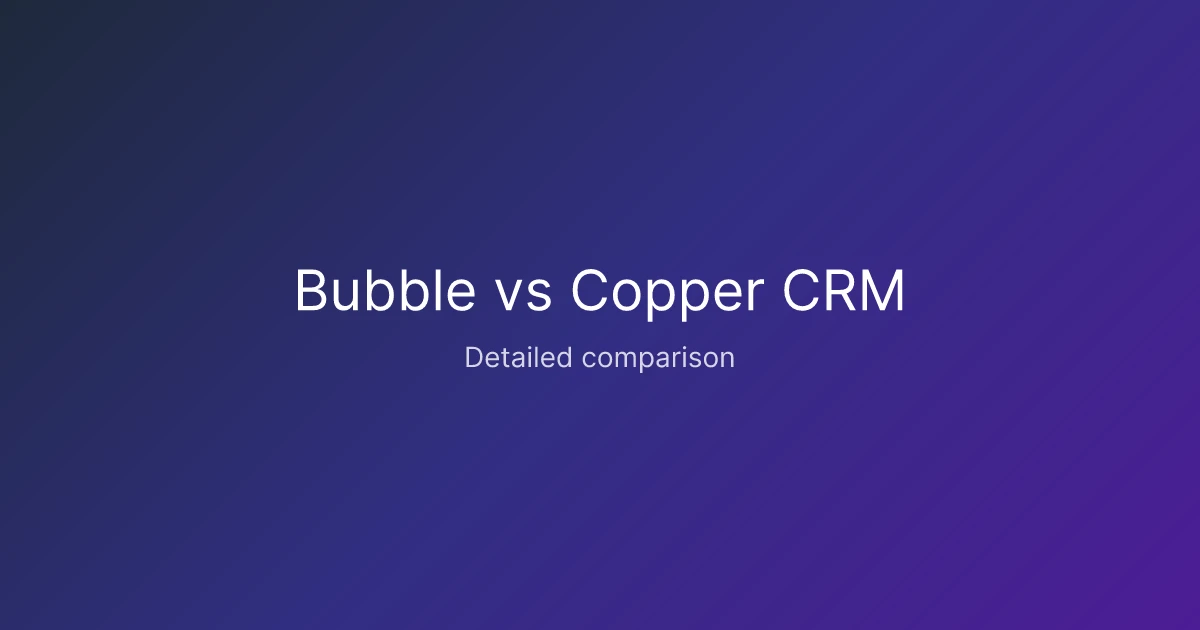 Bubble vs Copper CRM

Detailed comparison